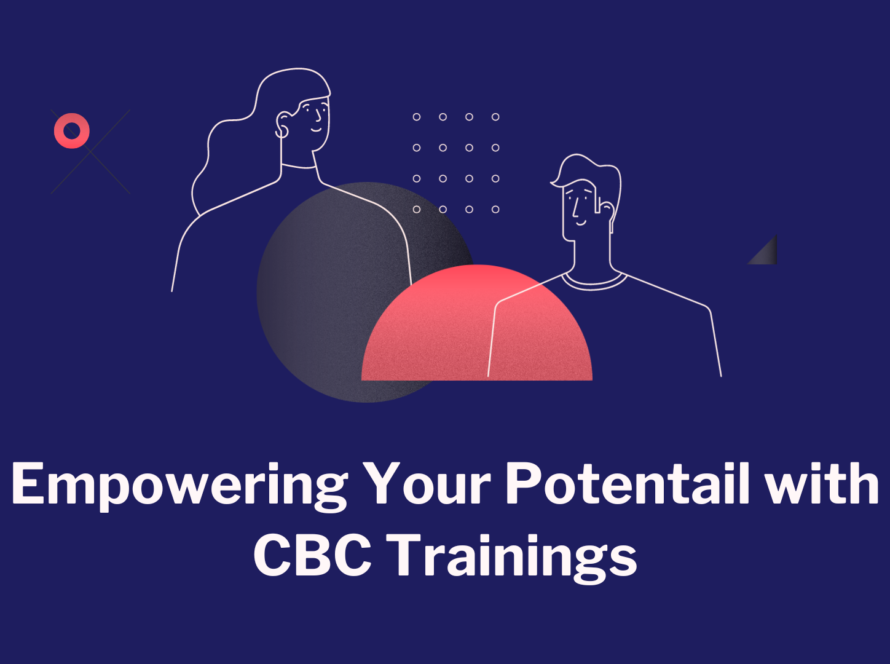 Empowering Your Potentail with CBC Trainings